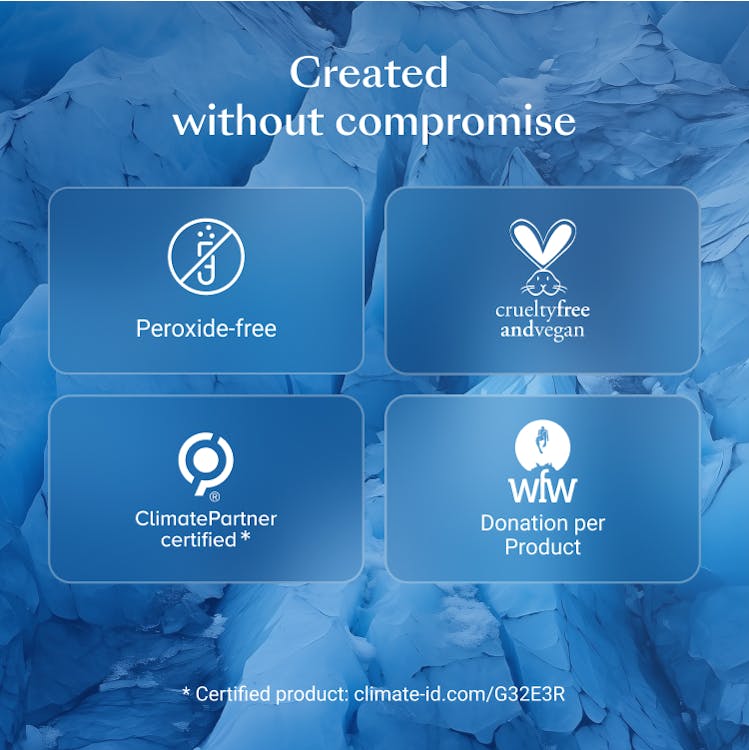 Created without compromise

Peroxide-free

crueltyfree andvegan

®
ClimatePartner certified *

wfw
Donation per Product

* Certified product: climate-id.com/G32E3R